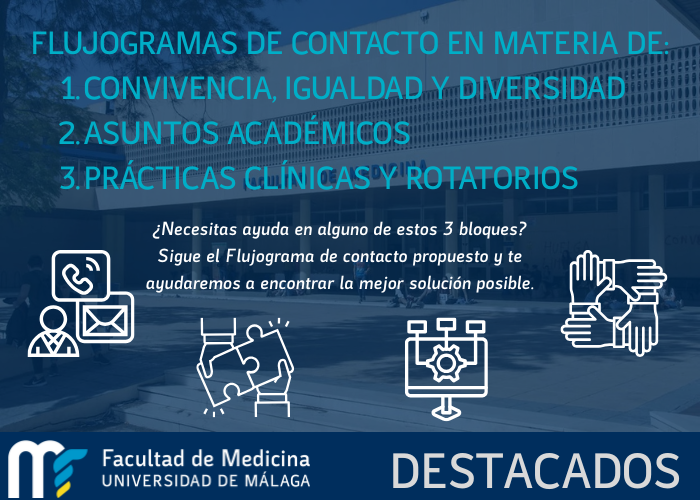 FLUJOGRAMAS DE CONTACTO EN MATERIA DE:

1. CONVIVENCIA, IGUALDAD Y DIVERSIDAD
2. ASUNTOS ACADÉMICOS
3. PRÁCTICAS CLÍNICAS Y ROTATORIOS

¿Necesitas ayuda en alguno de estos 3 bloques? Sigue el Flujograma de contacto propuesto y te ayudaremos a encontrar la mejor solución posible.

Facultad de Medicina
UNIVERSIDAD DE MÁLAGA

DESTACADOS